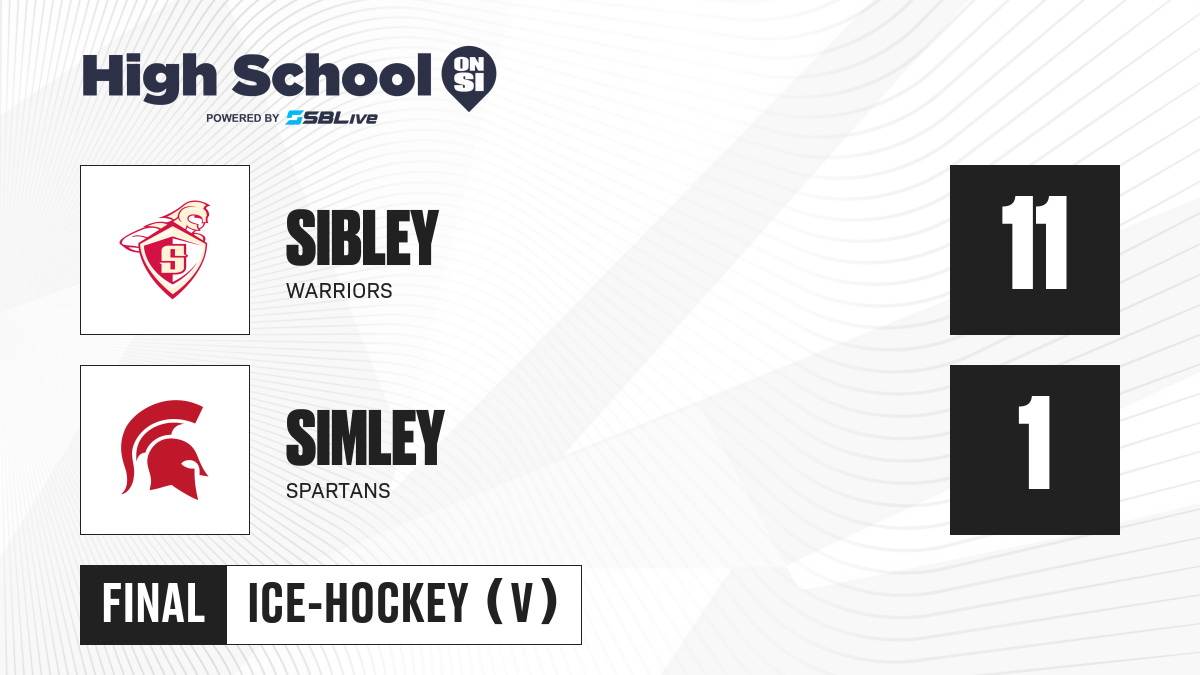 High School ON SI
POWERED BY SBLive

S

SIBLEY
WARRIORS

11

SIMLEY
SPARTANS

1

FINAL ICE-HOCKEY (V)